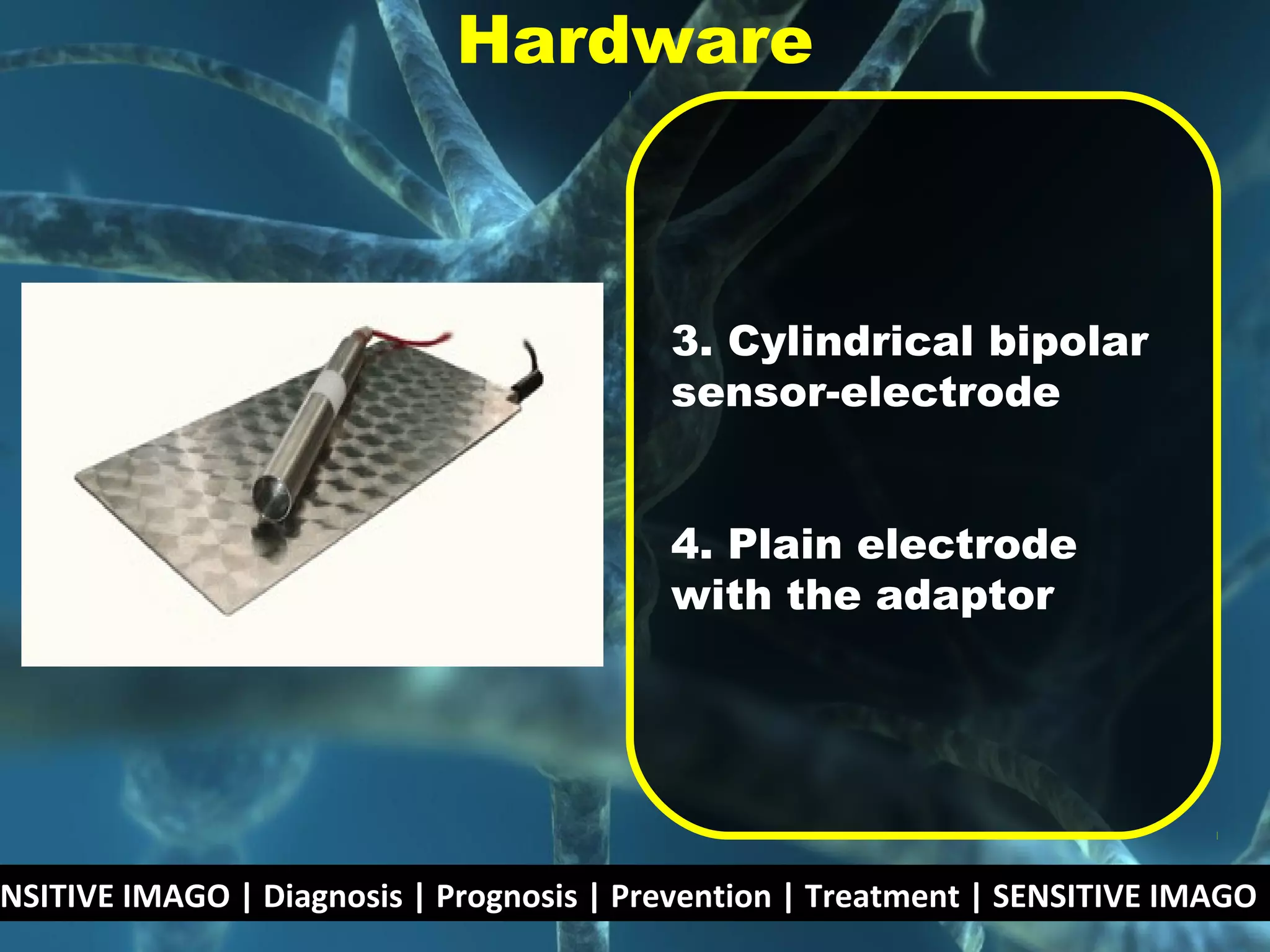 Hardware

3. Cylindrical bipolar sensor-electrode

4. Plain electrode with the adaptor

NSITIVE IMAGO | Diagnosis | Prognosis | Prevention | Treatment | SENSITIVE IMAGO